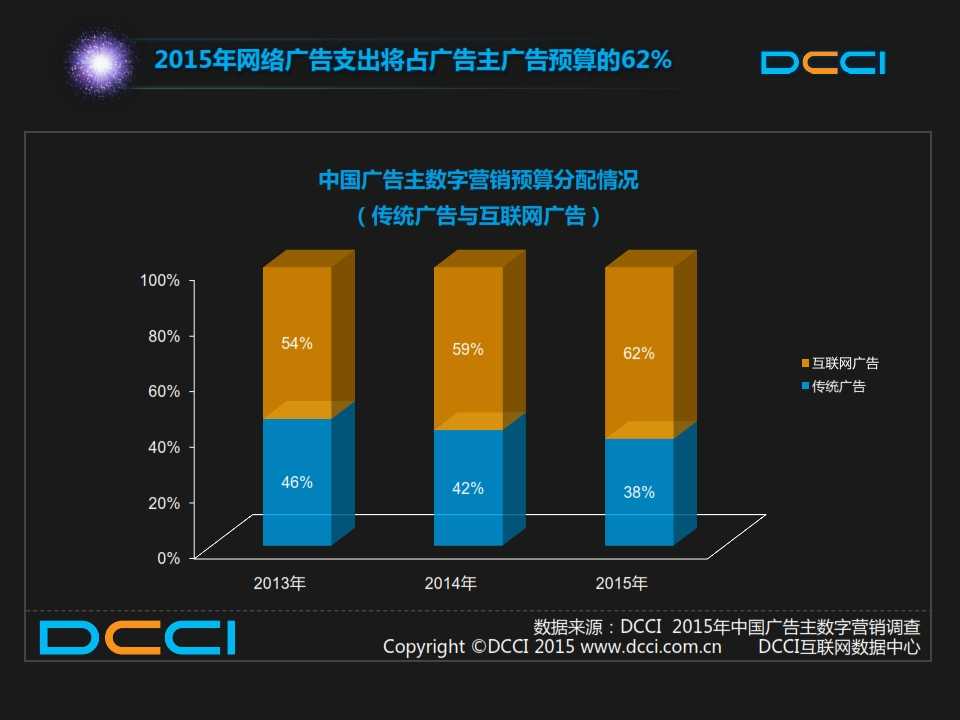 2015年网络广告支出将占广告主广告预算的62%

DCCI

中国广告主数字营销预算分配情况
（传统广告与互联网广告）

100%
80%
60%
40%
20%
0%

54%
46%
59%
42%
62%
38%

2013年
2014年
2015年

互联网广告
传统广告

DCCI

数据来源：DCCI 2015年中国广告主数字营销调查
Copyright ©DCCI 2015 www.dcci.com.cn DCCI互联网数据中心